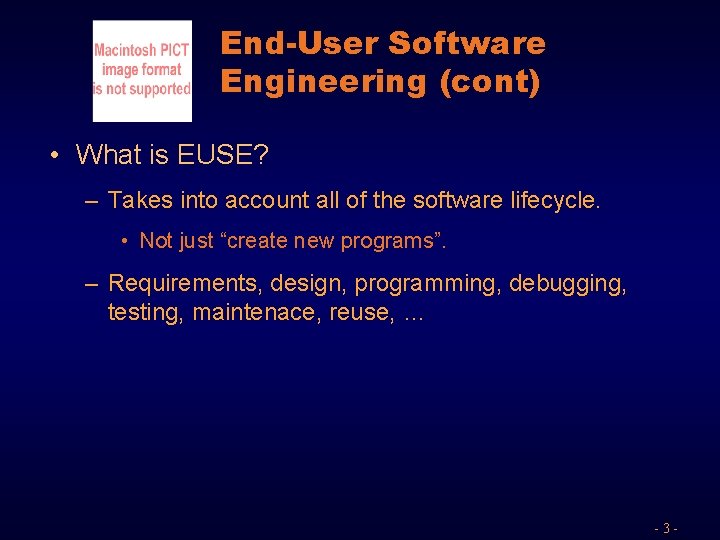 Macintosh PICT image format is not supported

End-User Software Engineering (cont)

• What is EUSE?

– Takes into account all of the software lifecycle.

• Not just “create new programs”.

– Requirements, design, programming, debugging, testing, maintenace, reuse, …

- 3 -